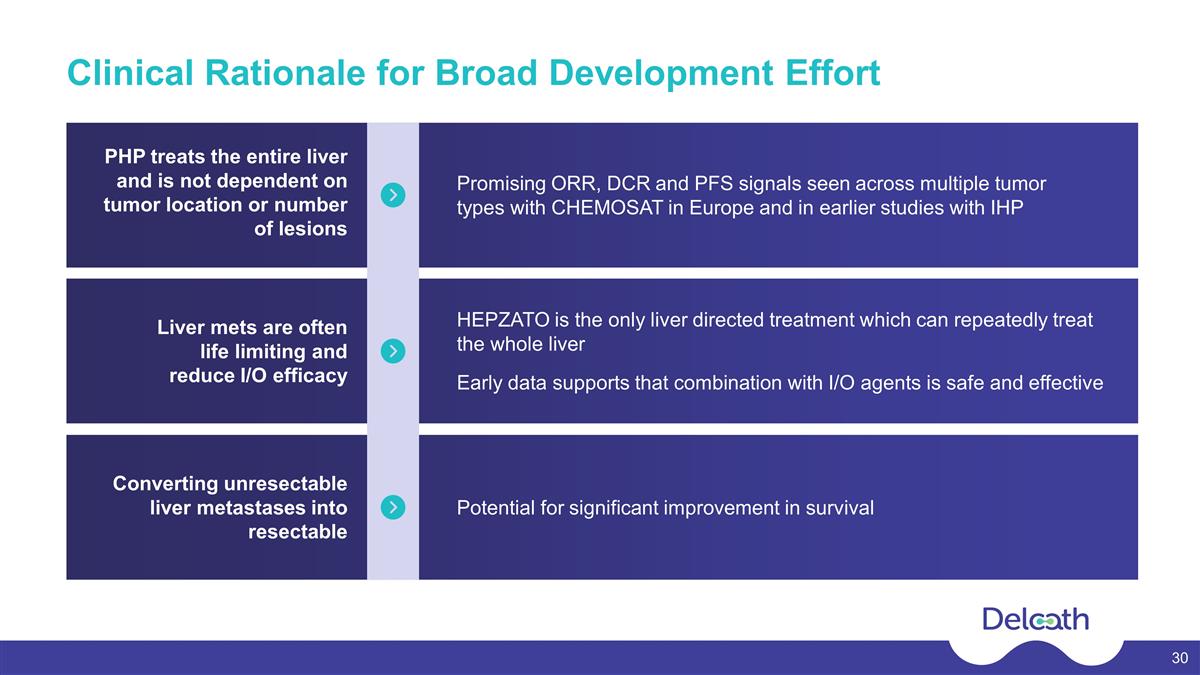 Clinical Rationale for Broad Development Effort

PHP treats the entire liver and is not dependent on tumor location or number of lesions

Promising ORR, DCR and PFS signals seen across multiple tumor types with CHEMOSAT in Europe and in earlier studies with IHP

Liver mets are often life limiting and reduce I/O efficacy

HEPZATO is the only liver directed treatment which can repeatedly treat the whole liver

Early data supports that combination with I/O agents is safe and effective

Converting unresectable liver metastases into resectable

Potential for significant improvement in survival

Delcath

30